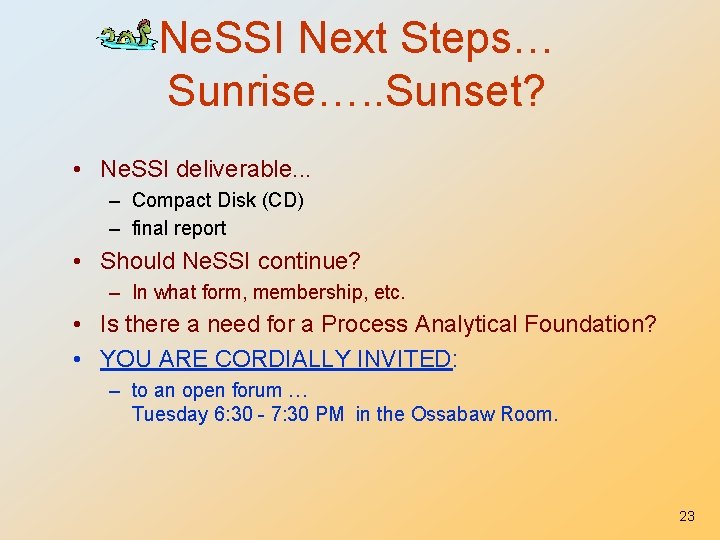 NeSSI Next Steps… Sunrise…..Sunset?

• NeSSI deliverable...
– Compact Disk (CD)
– final report
• Should NeSSI continue?
– In what form, membership, etc.
• Is there a need for a Process Analytical Foundation?
• YOU ARE CORDIALLY INVITED:
– to an open forum …
Tuesday 6:30 - 7:30 PM in the Ossabaw Room.

23